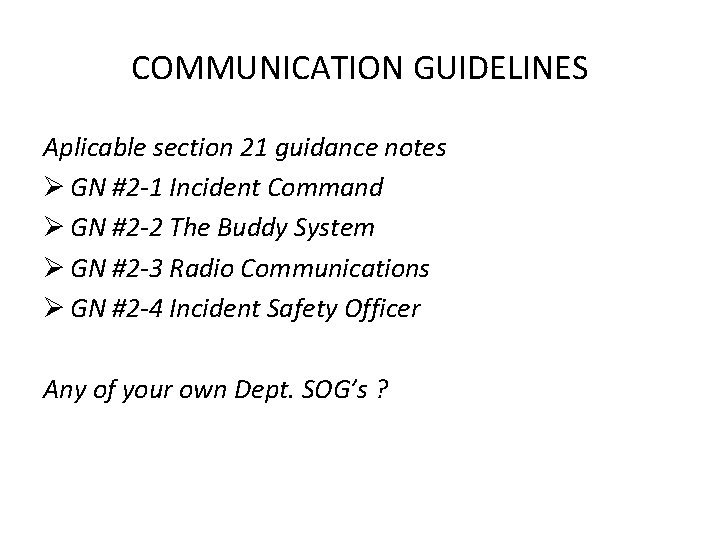 COMMUNICATION GUIDELINES

Aplicable section 21 guidance notes
➢ GN #2-1 Incident Command
➢ GN #2-2 The Buddy System
➢ GN #2-3 Radio Communications
➢ GN #2-4 Incident Safety Officer

Any of your own Dept. SOG's ?